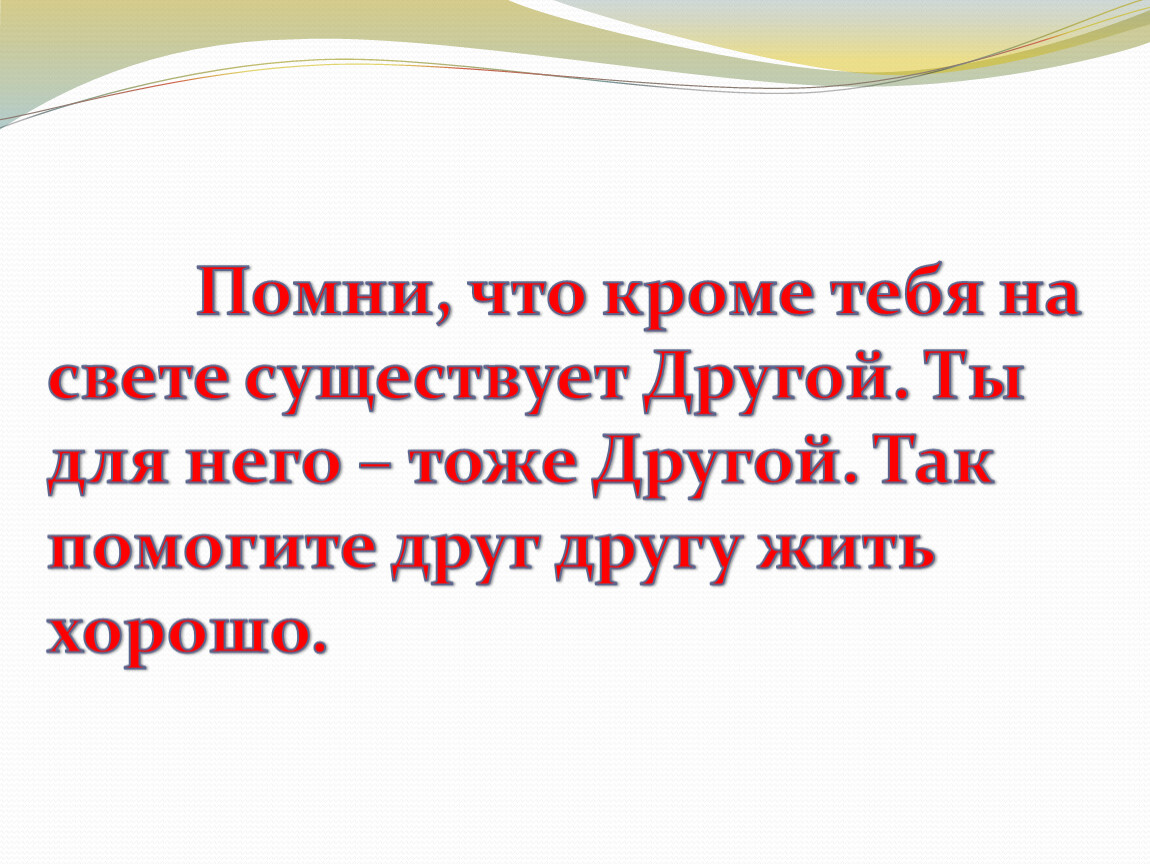 Помни, что кроме тебя на свете существует Другой. Ты для него – тоже Другой. Так помогите друг другу жить хорошо.